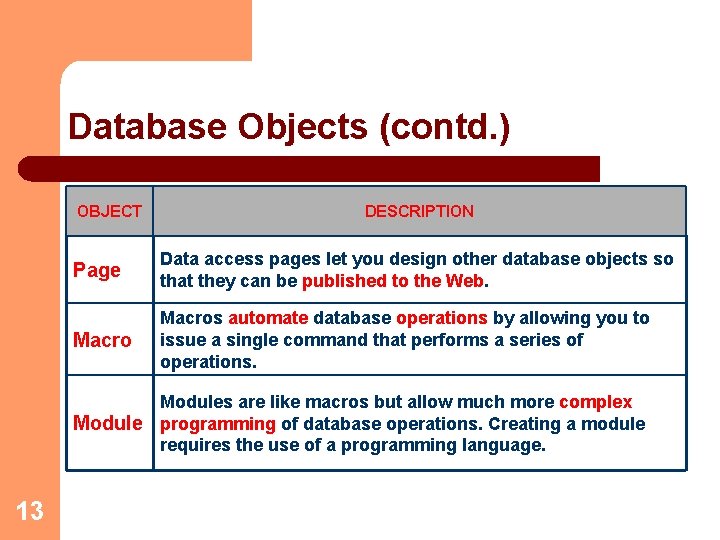 Database Objects (contd.)

| OBJECT | DESCRIPTION |
|---|---|
| Page | Data access pages let you design other database objects so that they can be published to the Web. |
| Macro | Macros automate database operations by allowing you to issue a single command that performs a series of operations. |
| Module | Modules are like macros but allow much more complex programming of database operations. Creating a module requires the use of a programming language. |

13